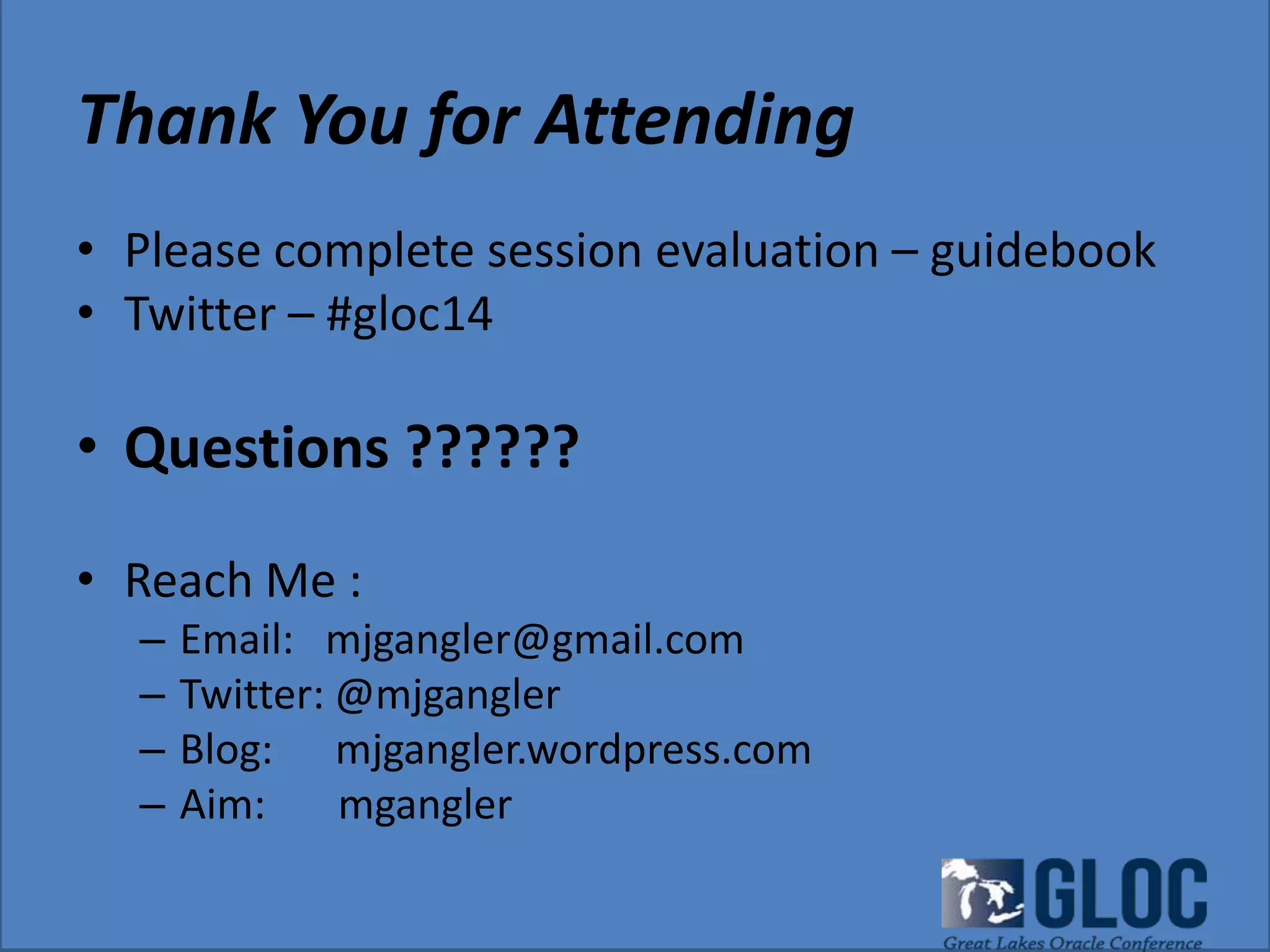 Thank You for Attending

• Please complete session evaluation – guidebook
• Twitter – #gloc14

• Questions ??????

• Reach Me :
– Email: mjgangler@gmail.com
– Twitter: @mjgangler
– Blog: mjgangler.wordpress.com
– Aim: mgangler

GLOC
Great Lakes Oracle Conference